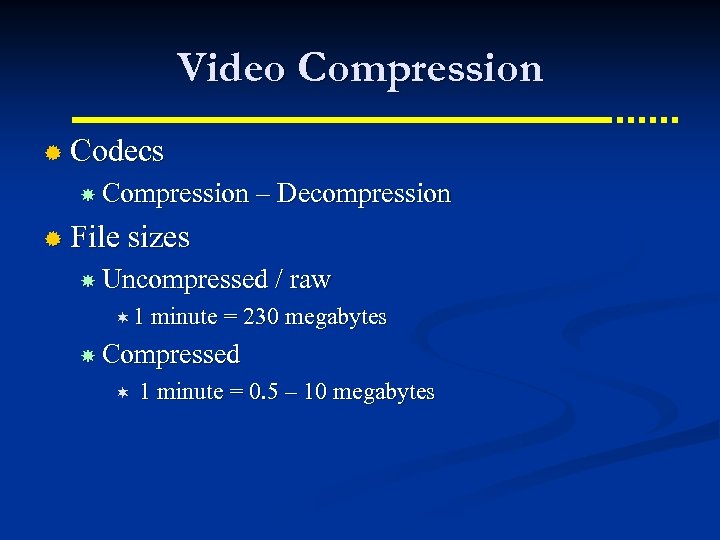 Video Compression

Codecs

Compression – Decompression

File sizes

Uncompressed / raw

1 minute = 230 megabytes

Compressed

1 minute = 0.5 – 10 megabytes